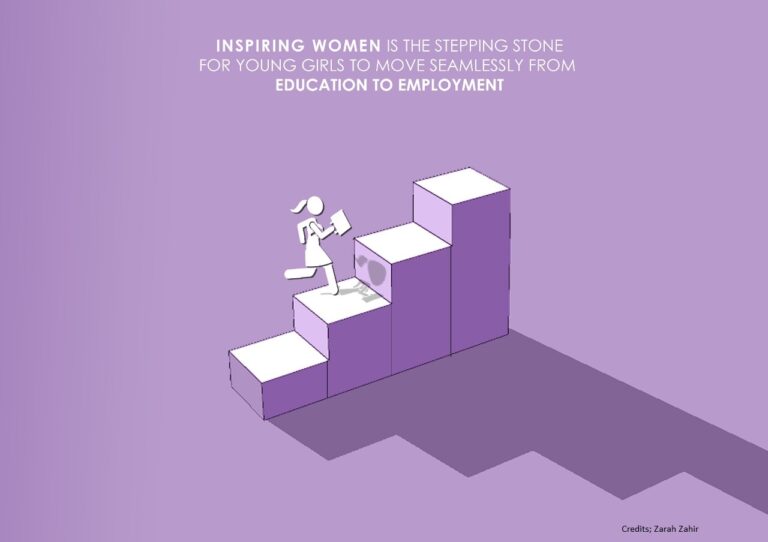 INSPIRING WOMEN IS THE STEPPING STONE FOR YOUNG GIRLS TO MOVE SEAMLESSLY FROM EDUCATION TO EMPLOYMENT

Credits; Zarah Zahir